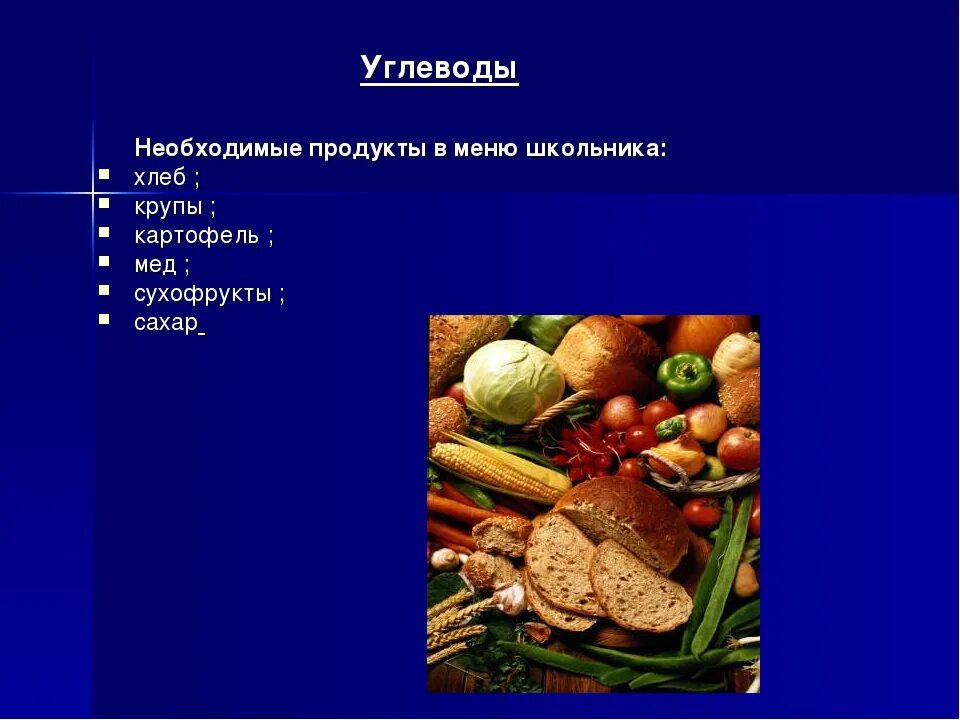 Углеводы

Необходимые продукты в меню школьника:

- хлеб ;
- крупы ;
- картофель ;
- мед ;
- сухофрукты ;
- сахар